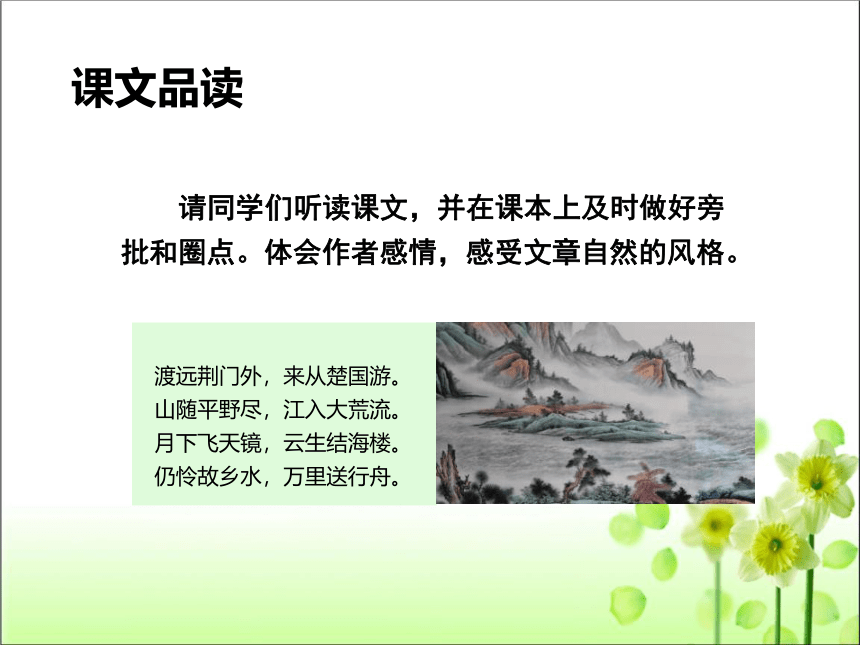 课文品读

请同学们听读课文，并在课本上及时做好旁批和圈点。体会作者感情，感受文章自然的风格。

渡远荆门外，来从楚国游。
山随平野尽，江入大荒流。
月下飞天镜，云生结海楼。
仍怜故乡水，万里送行舟。